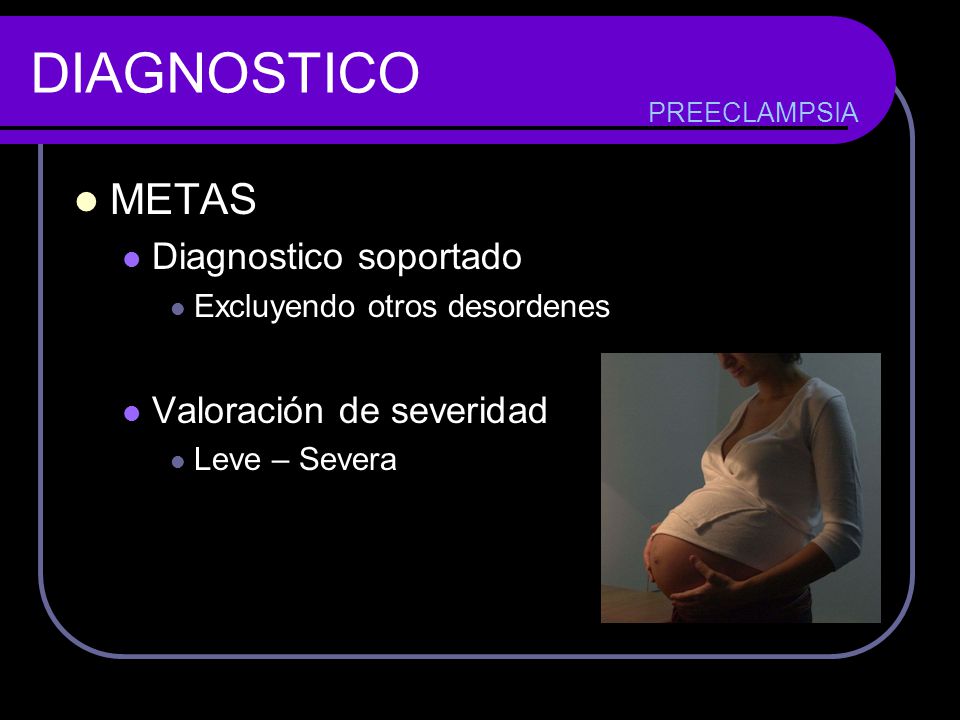 DIAGNOSTICO

PREECLAMPSIA

- METAS
  - Diagnostico soportado
    - Excluyendo otros desordenes
  - Valoración de severidad
    - Leve – Severa